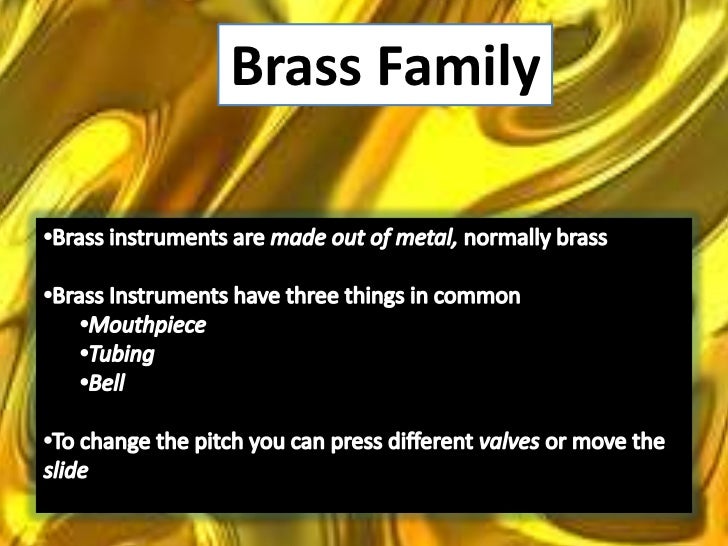 Brass Family

•Brass instruments are made out of metal, normally brass

•Brass Instruments have three things in common
•Mouthpiece
•Tubing
•Bell

•To change the pitch you can press different valves or move the slide